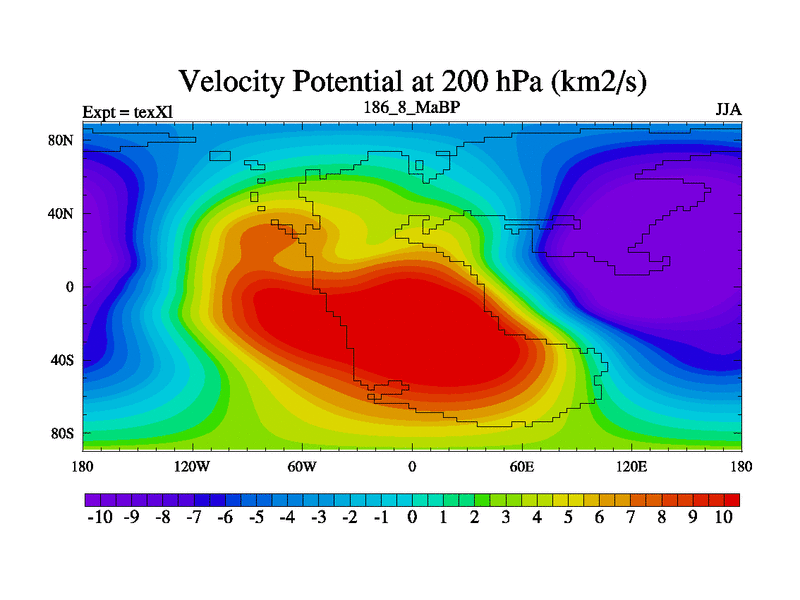 Velocity Potential at 200 hPa (km2/s)

Expt = texXl

186_8_MaBP

JJA

80N
40N
0
40S
80S

180
120W
60W
0
60E
120E
180

-10 -9 -8 -7 -6 -5 -4 -3 -2 -1 0 1 2 3 4 5 6 7 8 9 10